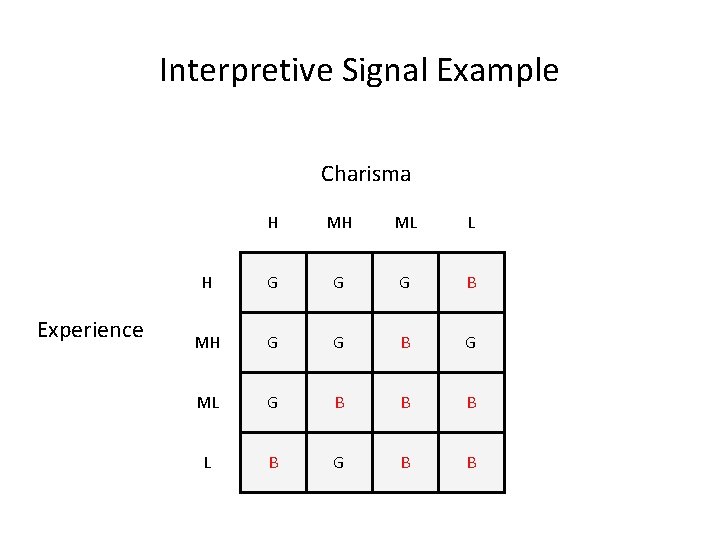 Interpretive Signal Example

Charisma

Experience

| | H | MH | ML | L |
|---|---|---|---|---|
| H | G | G | G | B |
| MH | G | G | B | G |
| ML | G | B | B | B |
| L | B | G | B | B |